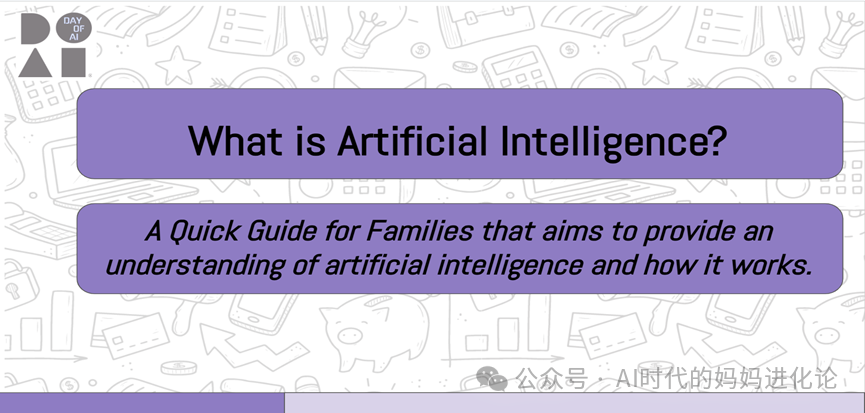 DAY OF AI

What is Artificial Intelligence?

A Quick Guide for Families that aims to provide an understanding of artificial intelligence and how it works.

公众号 · AI时代的妈妈进化论